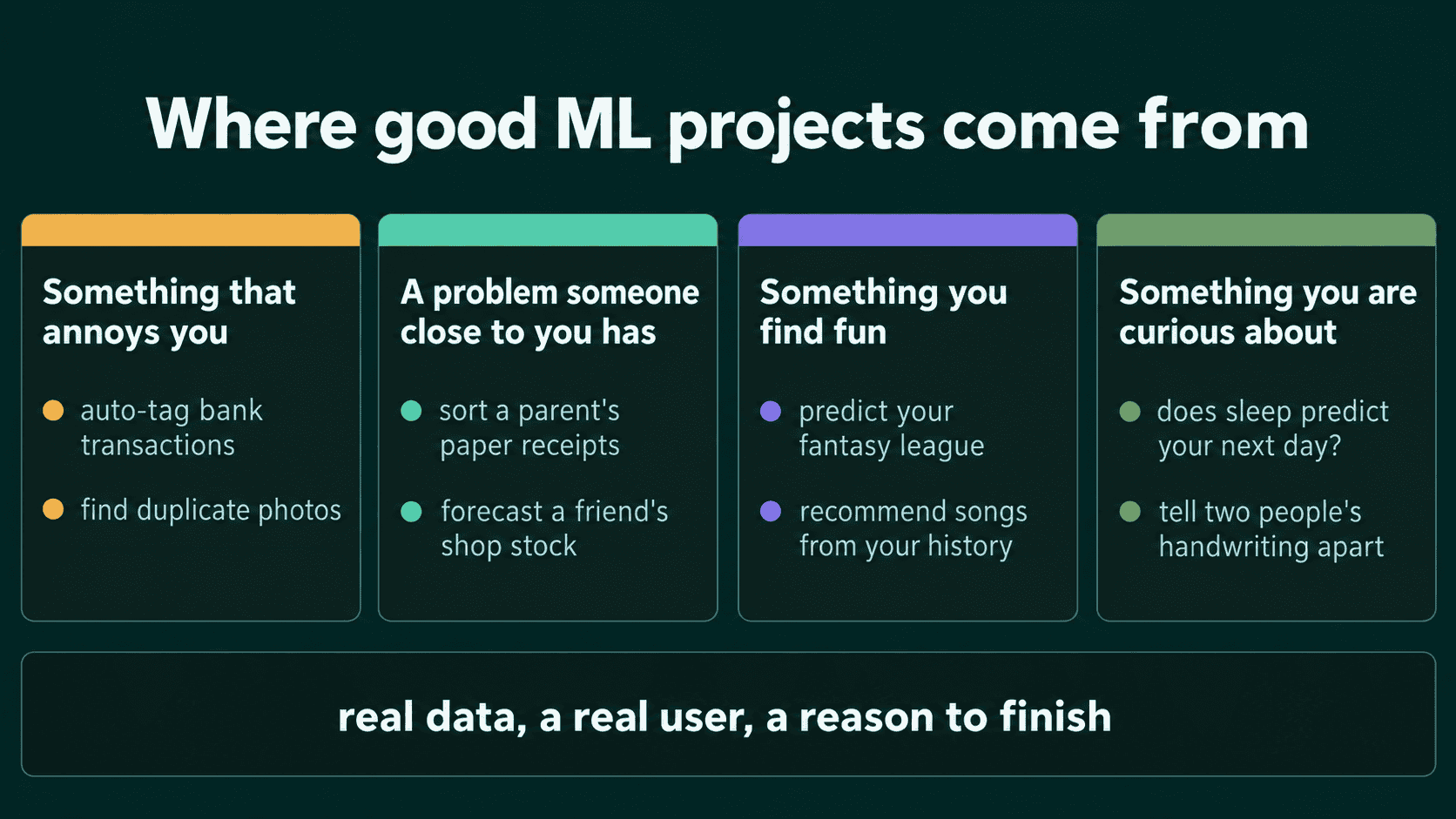 Where good ML projects come from

Something that annoys you

auto-tag bank transactions

find duplicate photos

A problem someone close to you has

sort a parent's paper receipts

forecast a friend's shop stock

Something you find fun

predict your fantasy league

recommend songs from your history

Something you are curious about

does sleep predict your next day?

tell two people's handwriting apart

real data, a real user, a reason to finish